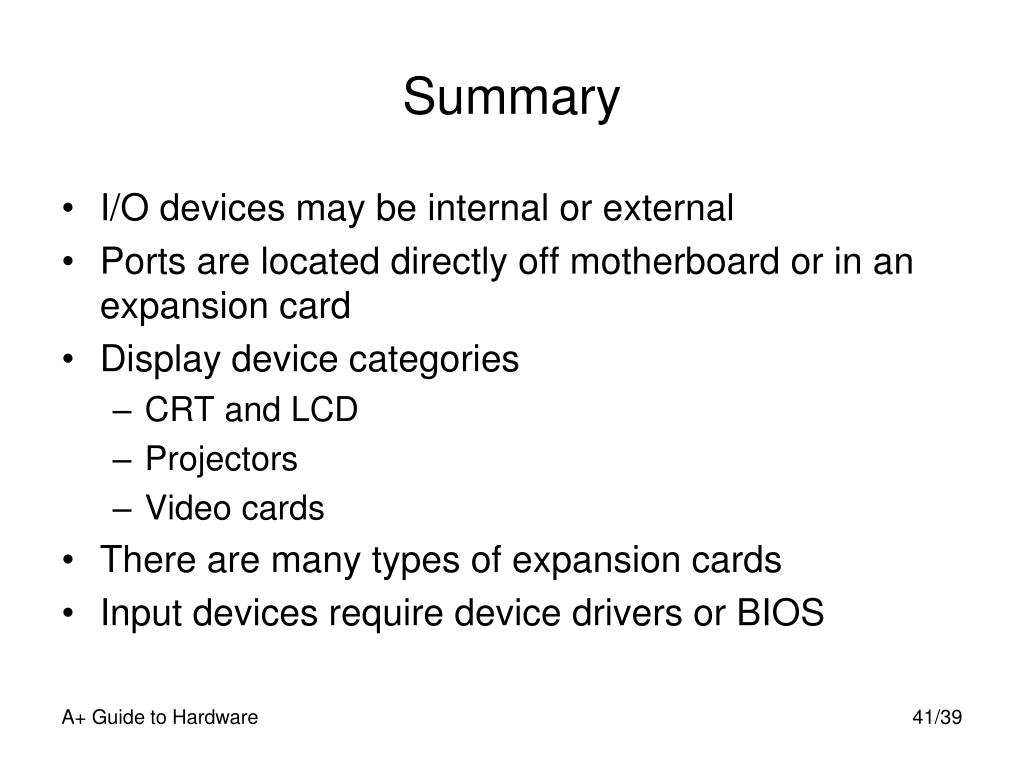 Summary

• I/O devices may be internal or external
• Ports are located directly off motherboard or in an expansion card
• Display device categories
– CRT and LCD
– Projectors
– Video cards
• There are many types of expansion cards
• Input devices require device drivers or BIOS

A+ Guide to Hardware

41/39